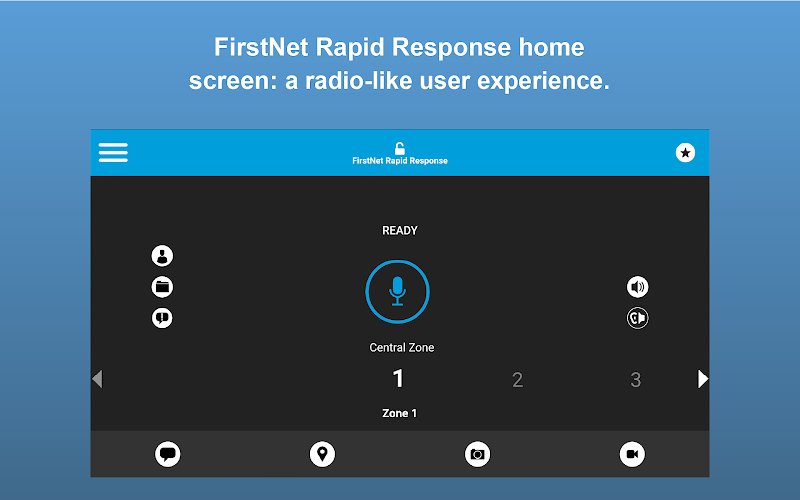 FirstNet Rapid Response home screen: a radio-like user experience.

FirstNet Rapid Response

READY

Central Zone

1 2 3

Zone 1